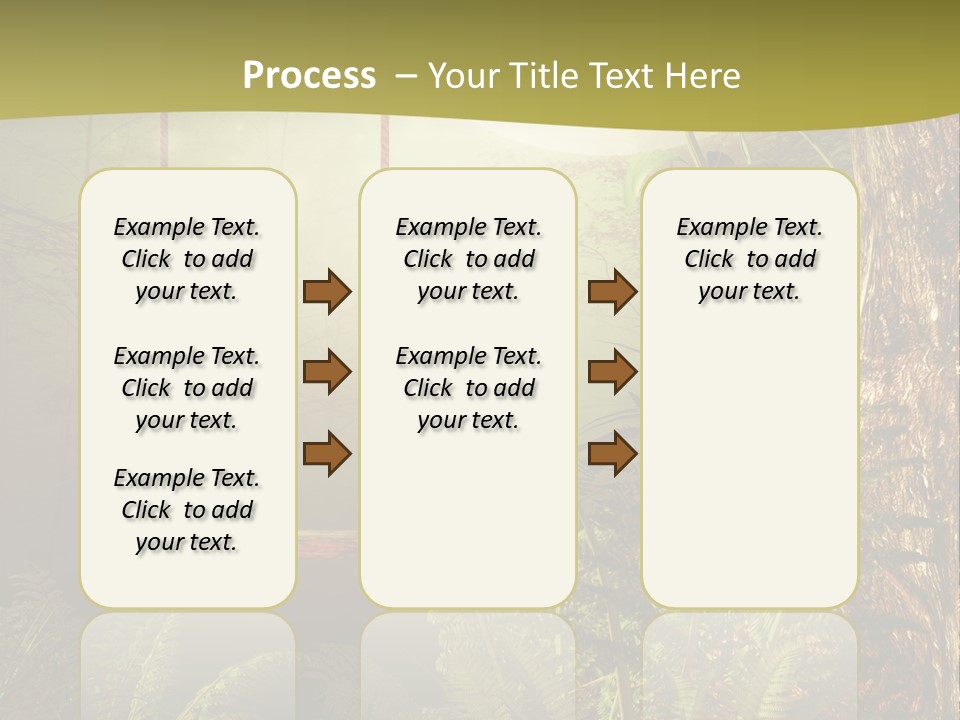 Process – Your Title Text Here

Example Text. Click to add your text.

Example Text. Click to add your text.

Example Text. Click to add your text.

Example Text. Click to add your text.

Example Text. Click to add your text.

Example Text. Click to add your text.